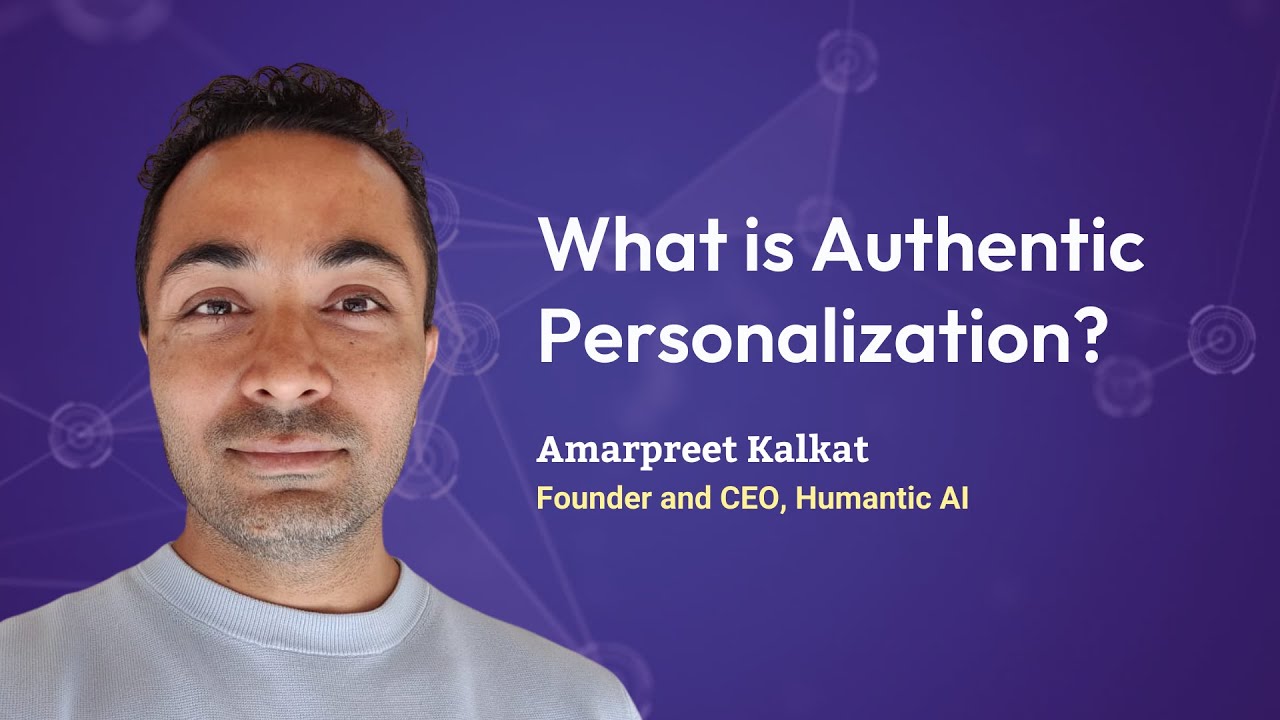 What is Authentic Personalization?

Amarpreet Kalkat

Founder and CEO, Humantic AI